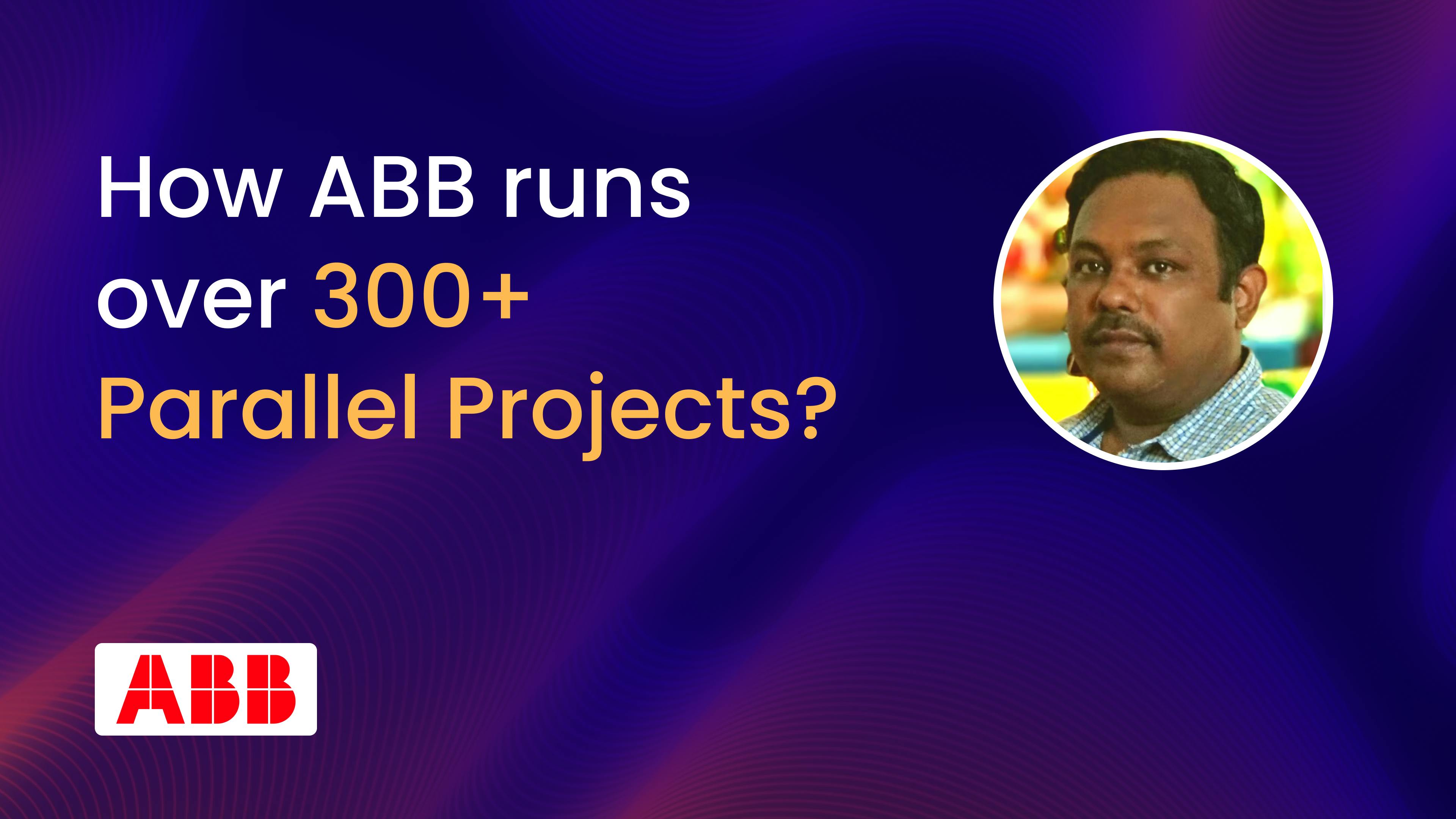 How ABB runs over 300+ Parallel Projects?

ABB